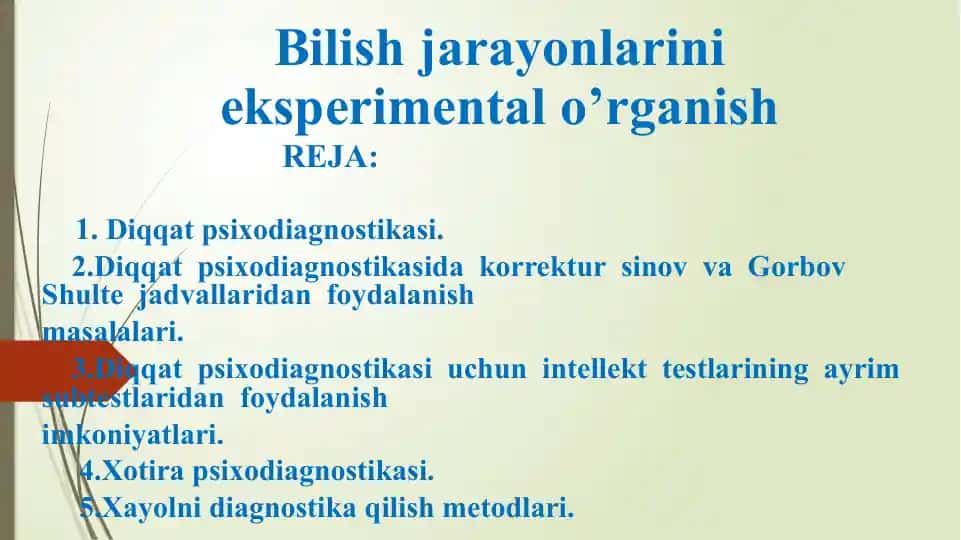 Bilish jarayonlarini eksperimental o’rganish

REJA:

1. Diqqat psixodiagnostikasi.

2.Diqqat psixodiagnostikasida korrektur sinov va Gorbov Shulte jadvallaridan foydalanish masalalari.

3.Diqqat psixodiagnostikasi uchun intellekt testlarining ayrim subtestlaridan foydalanish imkoniyatlari.

4.Xotira psixodiagnostikasi.

5.Xayolni diagnostika qilish metodlari.